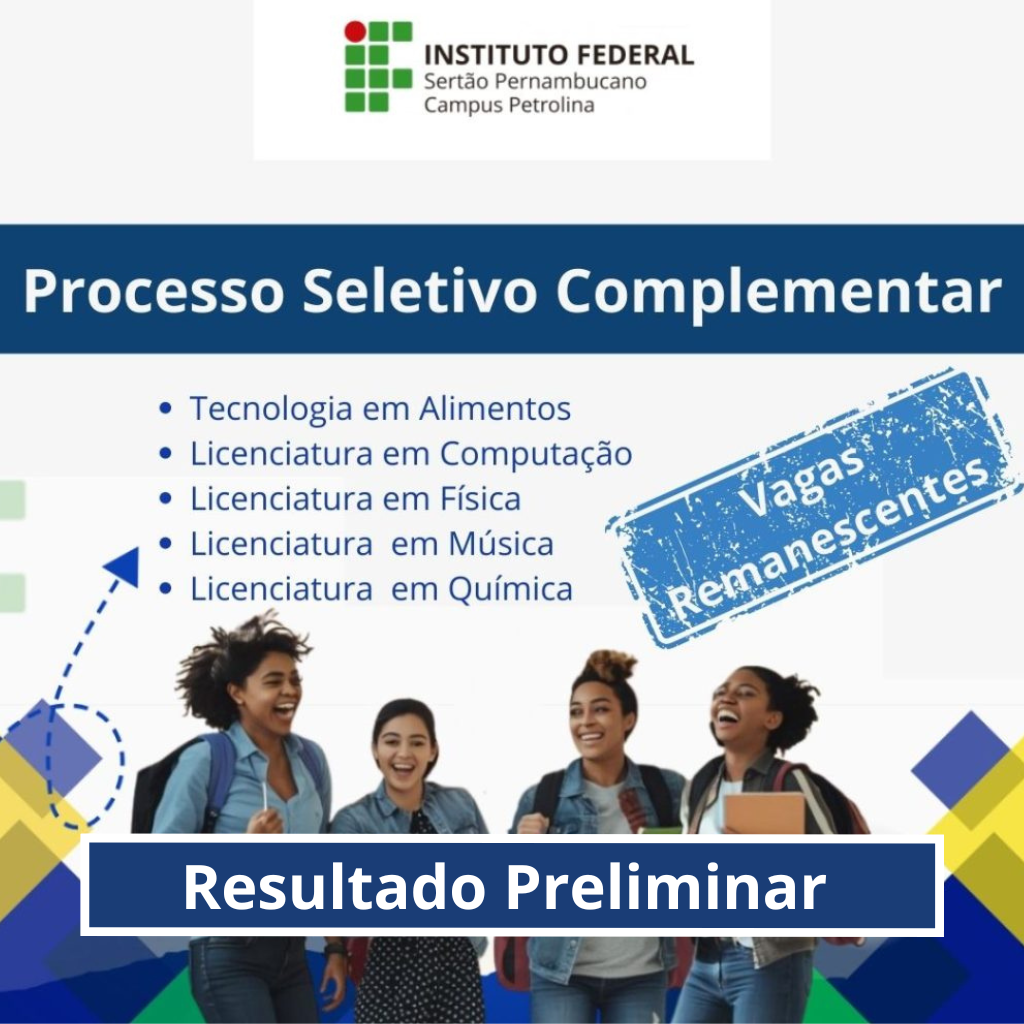 INSTITUTO FEDERAL
Sertão Pernambucano
Campus Petrolina

Processo Seletivo Complementar

• Tecnologia em Alimentos
• Licenciatura em Computação
• Licenciatura em Física
• Licenciatura em Música
• Licenciatura em Química

Vagas Remanescentes

Resultado Preliminar